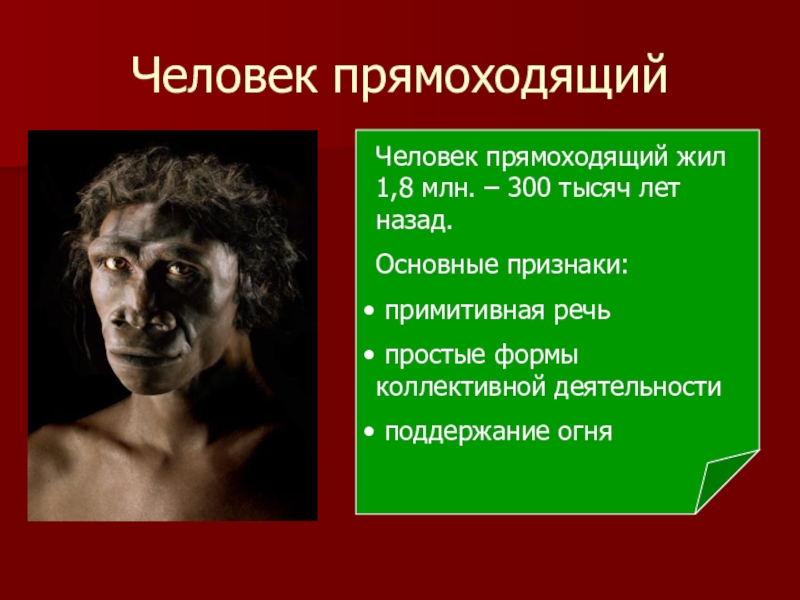 Человек прямоходящий

Человек прямоходящий жил 1,8 млн. – 300 тысяч лет назад.

Основные признаки:

• примитивная речь

• простые формы коллективной деятельности

• поддержание огня